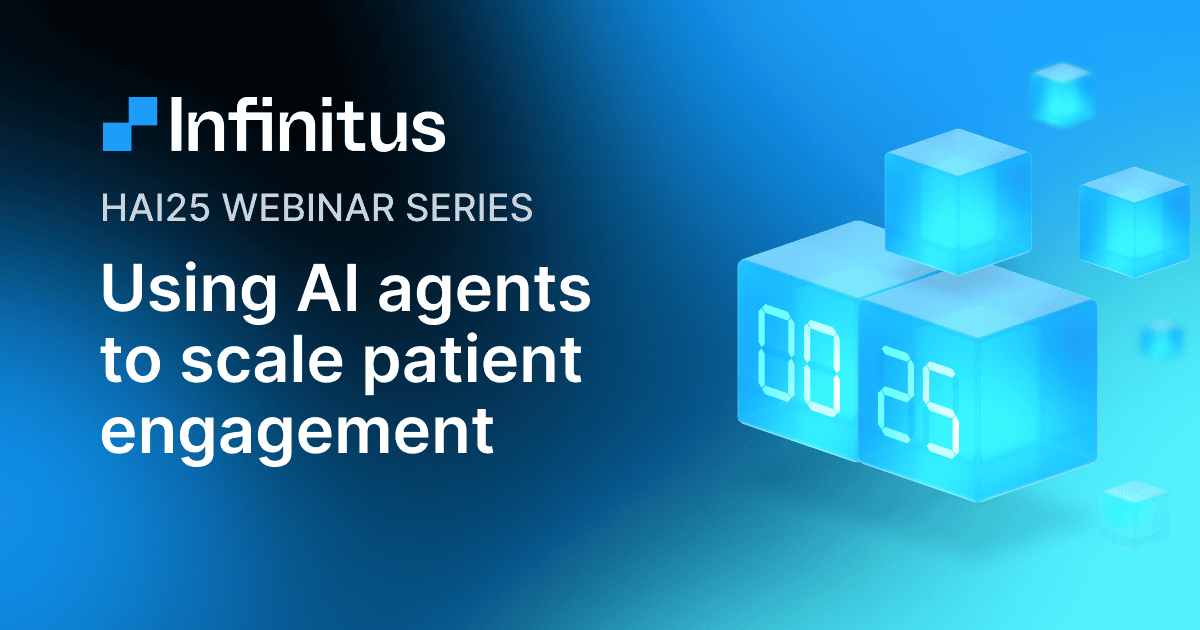 Infinitus

HAI25 WEBINAR SERIES

Using AI agents to scale patient engagement

00 25